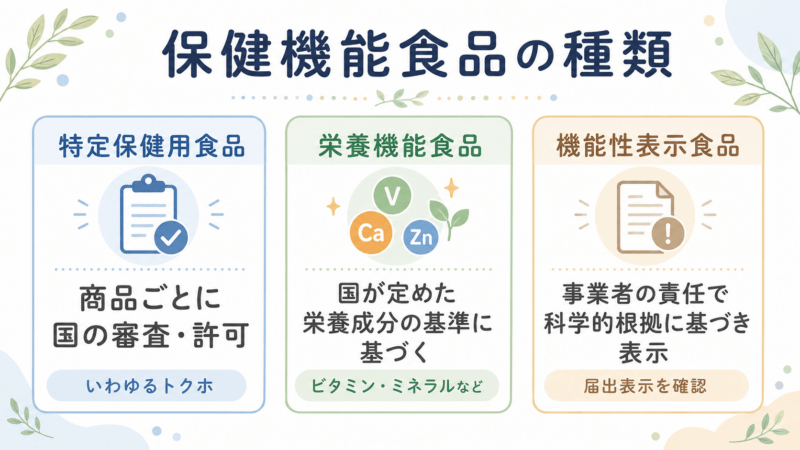 保健機能食品の種類

特定保健用食品

商品ごとに国の審査・許可

いわゆるトクホ

栄養機能食品

V Ca Zn

国が定めた栄養成分の基準に基づく

ビタミン・ミネラルなど

機能性表示食品

事業者の責任で科学的根拠に基づき表示

届出表示を確認